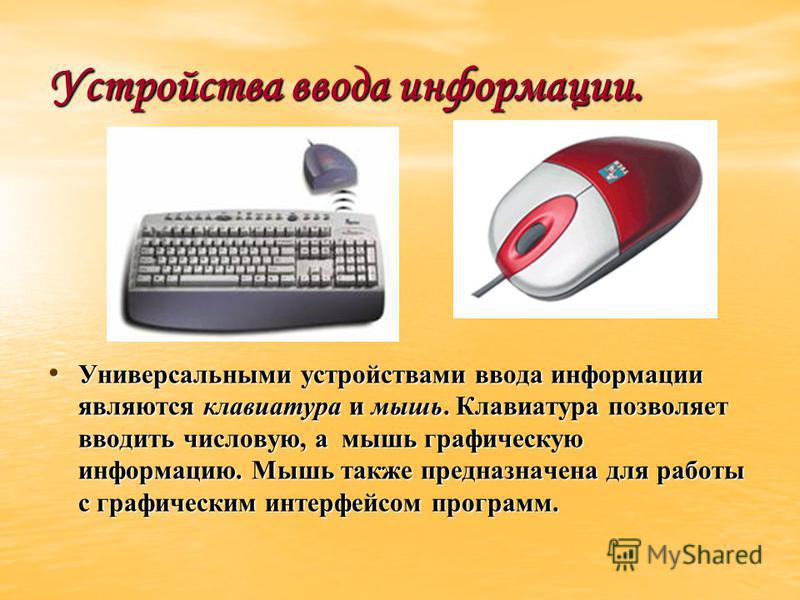 Устройства ввода информации.

• Универсальными устройствами ввода информации являются клавиатура и мышь. Клавиатура позволяет вводить числовую, а мышь графическую информацию. Мышь также предназначена для работы с графическим интерфейсом программ.

MyShared